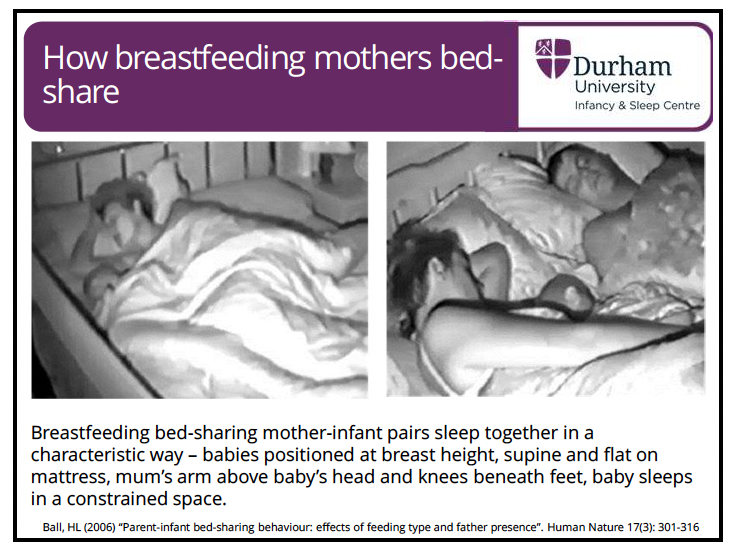 How breastfeeding mothers bed-share

Durham University
Infancy & Sleep Centre

Breastfeeding bed-sharing mother-infant pairs sleep together in a characteristic way – babies positioned at breast height, supine and flat on mattress, mum's arm above baby's head and knees beneath feet, baby sleeps in a constrained space.

Ball, HL (2006) "Parent-infant bed-sharing behaviour: effects of feeding type and father presence". Human Nature 17(3): 301-316